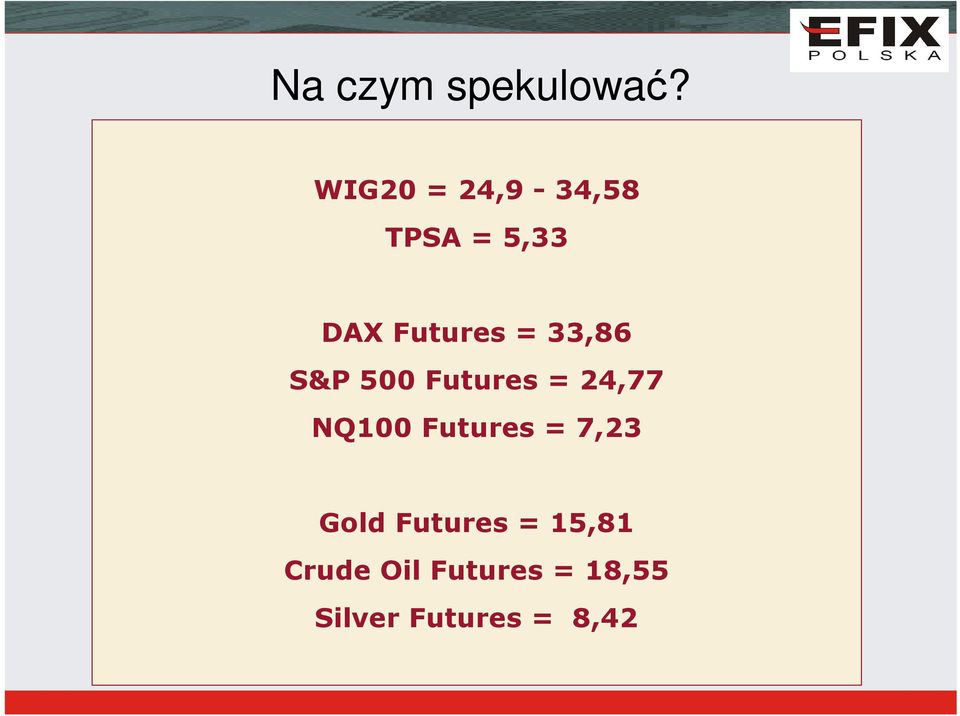 EFIX
POLSKA

Na czym spekulować?

WIG20 = 24,9 - 34,58
TPSA = 5,33

DAX Futures = 33,86
S&P 500 Futures = 24,77
NQ100 Futures = 7,23

Gold Futures = 15,81
Crude Oil Futures = 18,55
Silver Futures = 8,42